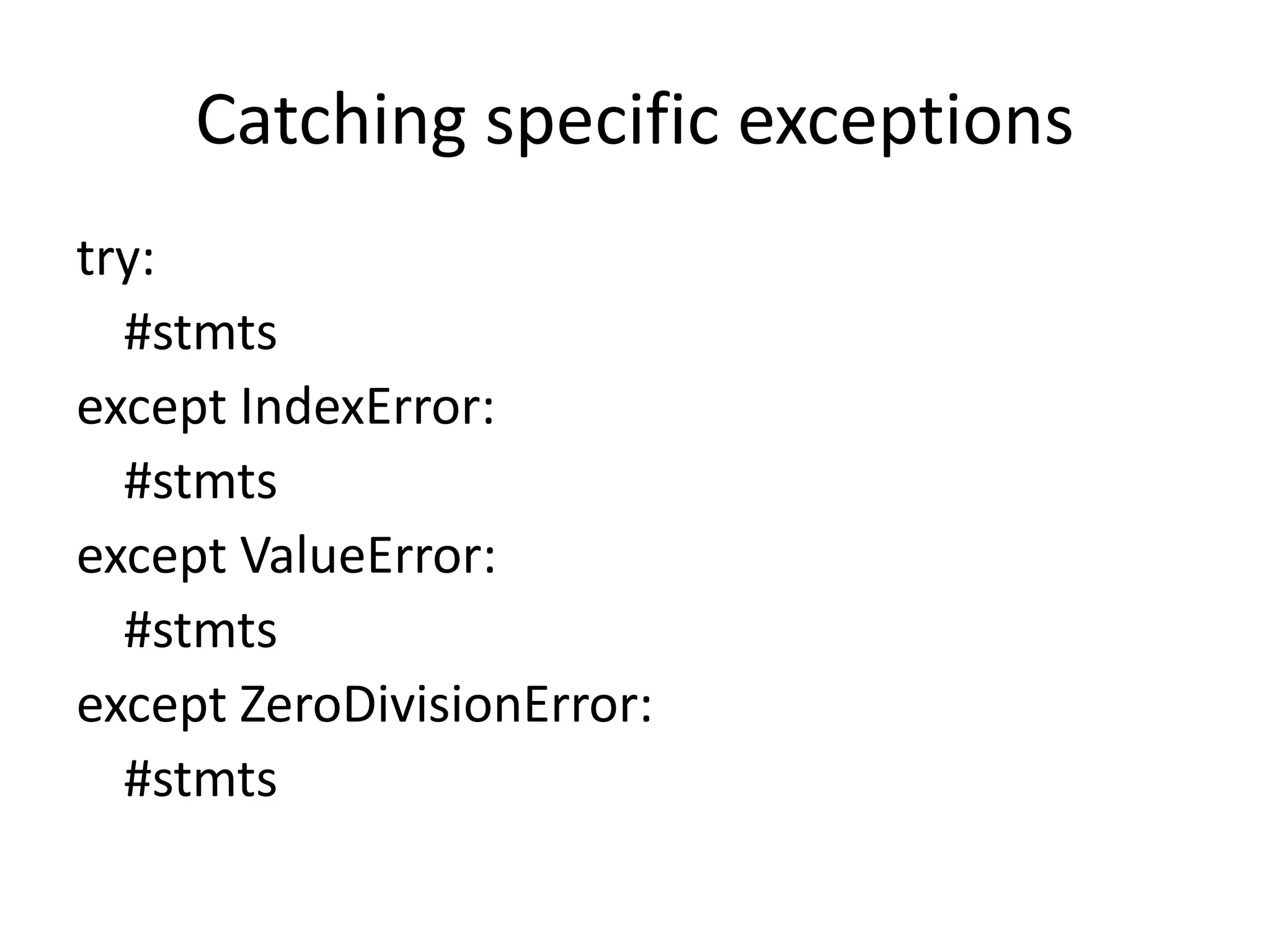 Catching specific exceptions

try:
    #stmts
except IndexError:
    #stmts
except ValueError:
    #stmts
except ZeroDivisionError:
    #stmts